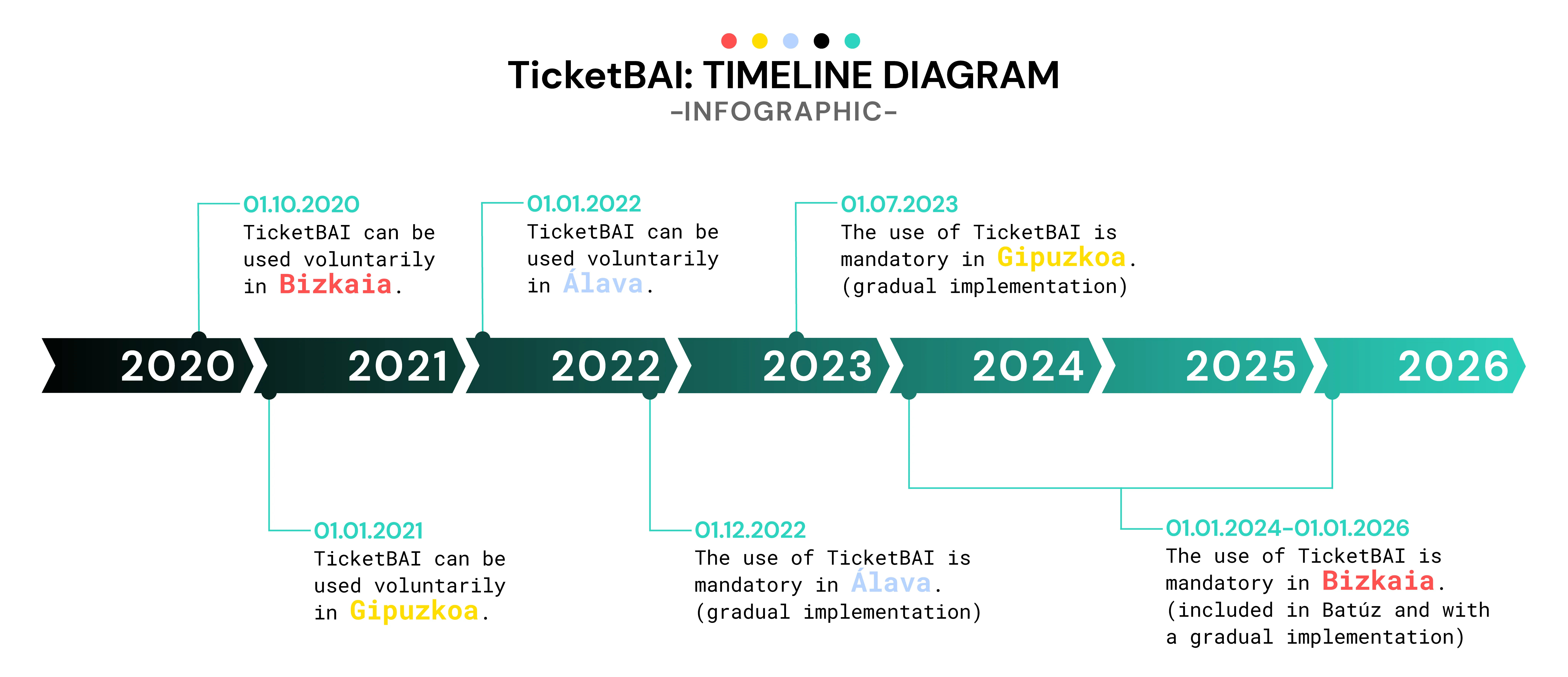 TicketBAI: TIMELINE DIAGRAM
-INFOGRAPHIC-

01.10.2020
TicketBAI can be used voluntarily in Bizkaia.

01.01.2022
TicketBAI can be used voluntarily in Álava.

01.07.2023
The use of TicketBAI is mandatory in Gipuzkoa. (gradual implementation)

2020 2021 2022 2023 2024 2025 2026

01.01.2021
TicketBAI can be used voluntarily in Gipuzkoa.

01.12.2022
The use of TicketBAI is mandatory in Álava. (gradual implementation)

01.01.2024-01.01.2026
The use of TicketBAI is mandatory in Bizkaia. (included in Batúz and with a gradual implementation)